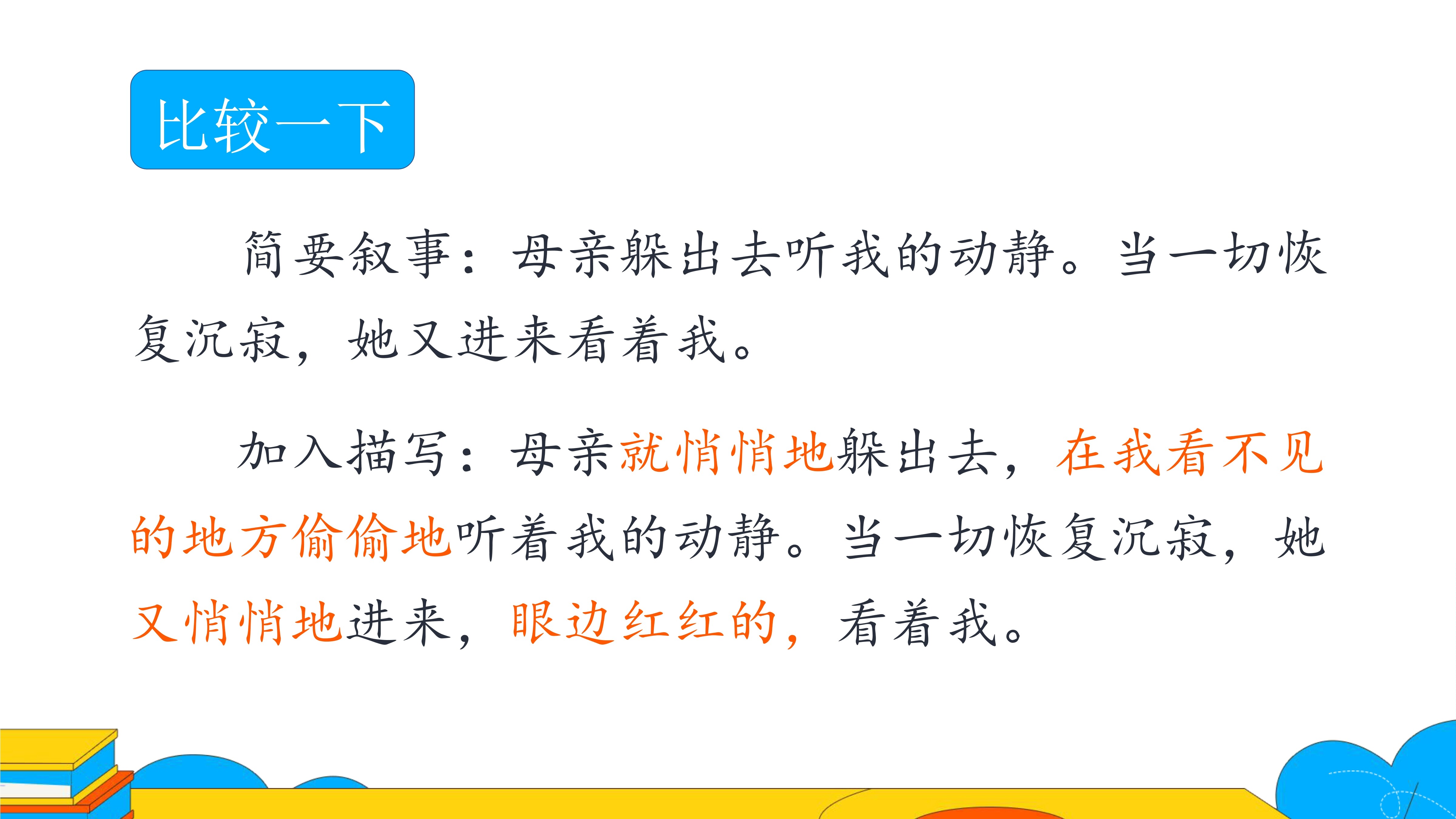 比较一下

简要叙事：母亲躲出去听我的动静。当一切恢复沉寂，她又进来看着我。

加入描写：母亲就悄悄地躲出去，在我看不见的地方偷偷地听着我的动静。当一切恢复沉寂，她又悄悄地进来，眼边红红的，看着我。